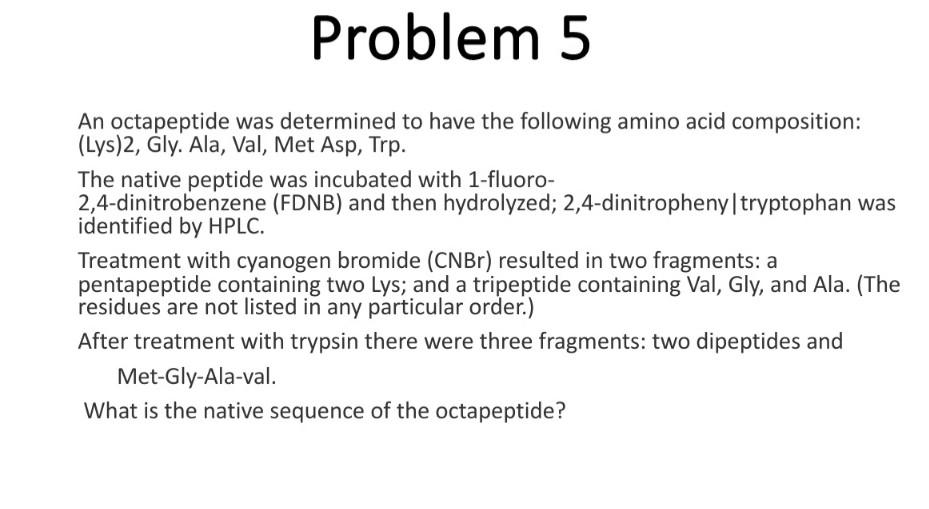 Problem 5

An octapeptide was determined to have the following amino acid composition: (Lys)2, Gly. Ala, Val, Met Asp, Trp.

The native peptide was incubated with 1-fluoro-2,4-dinitrobenzene (FDNB) and then hydrolyzed; 2,4-dinitropheny|tryptophan was identified by HPLC.

Treatment with cyanogen bromide (CNBr) resulted in two fragments: a pentapeptide containing two Lys; and a tripeptide containing Val, Gly, and Ala. (The residues are not listed in any particular order.)

After treatment with trypsin there were three fragments: two dipeptides and

Met-Gly-Ala-val.

What is the native sequence of the octapeptide?